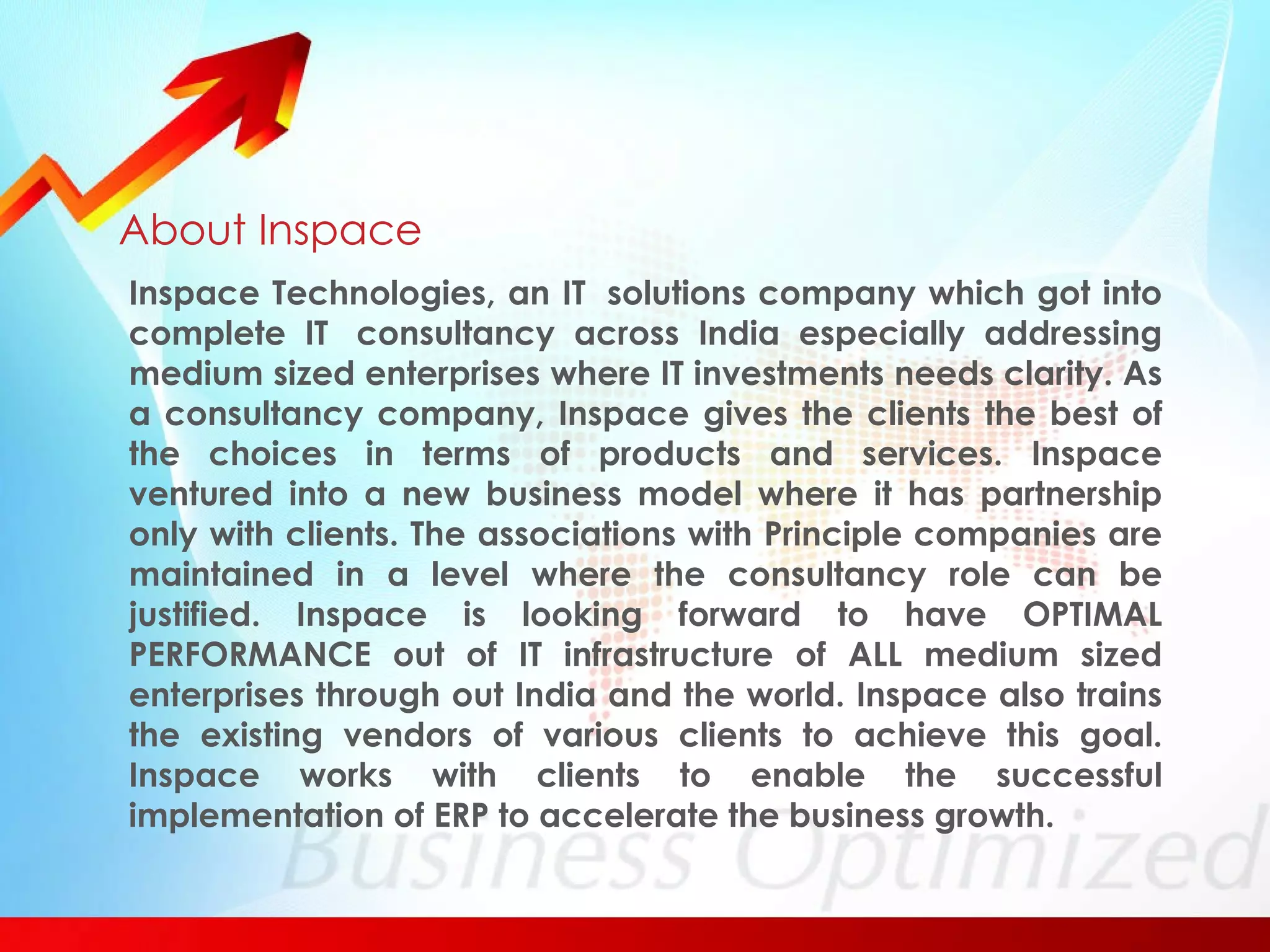 About Inspace

Inspace Technologies, an IT solutions company which got into complete IT consultancy across India especially addressing medium sized enterprises where IT investments needs clarity. As a consultancy company, Inspace gives the clients the best of the choices in terms of products and services. Inspace ventured into a new business model where it has partnership only with clients. The associations with Principle companies are maintained in a level where the consultancy role can be justified. Inspace is looking forward to have OPTIMAL PERFORMANCE out of IT infrastructure of ALL medium sized enterprises through out India and the world. Inspace also trains the existing vendors of various clients to achieve this goal. Inspace works with clients to enable the successful implementation of ERP to accelerate the business growth.

Business Optimized